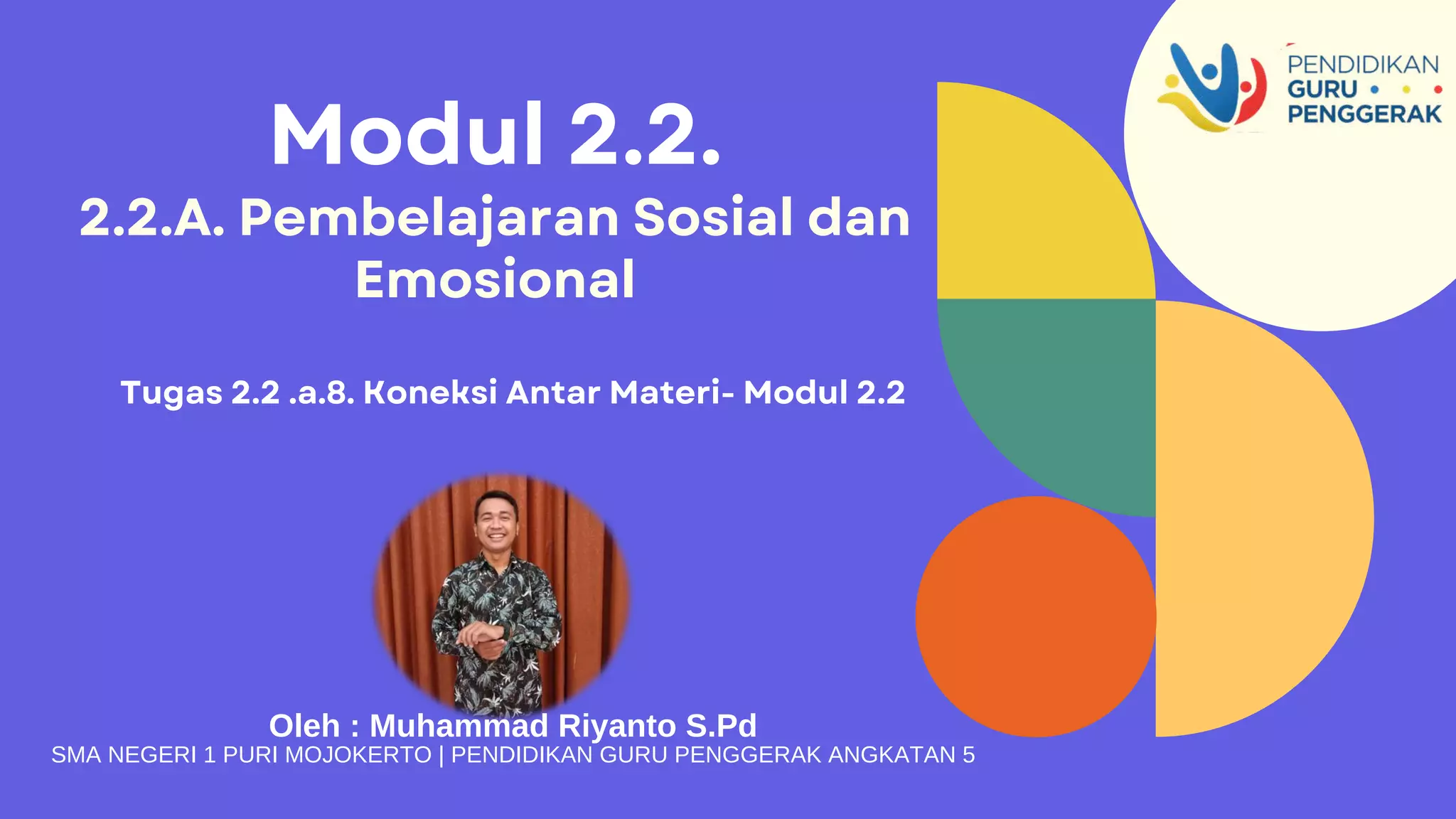 PENDIDIKAN
GURU
PENGGERAK

Modul 2.2.

2.2.A. Pembelajaran Sosial dan Emosional

Tugas 2.2 .a.8. Koneksi Antar Materi- Modul 2.2

Oleh : Muhammad Riyanto S.Pd

SMA NEGERI 1 PURI MOJOKERTO | PENDIDIKAN GURU PENGGERAK ANGKATAN 5